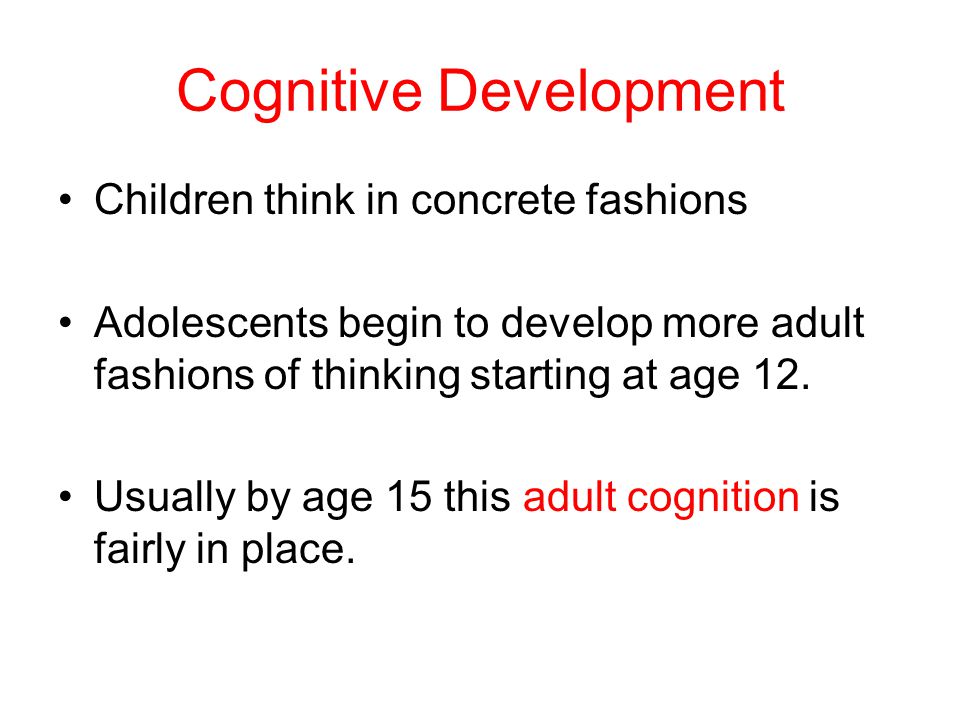 Cognitive Development

• Children think in concrete fashions

• Adolescents begin to develop more adult fashions of thinking starting at age 12.

• Usually by age 15 this adult cognition is fairly in place.